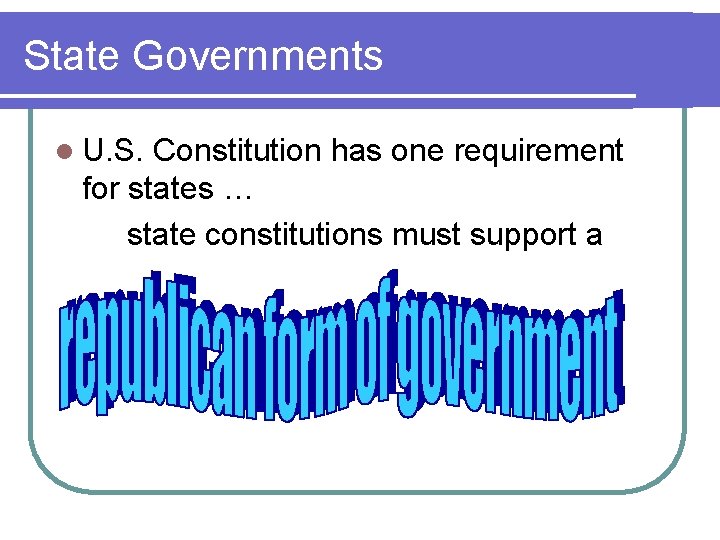 State Governments

U.S. Constitution has one requirement for states …

state constitutions must support a

republican form of government